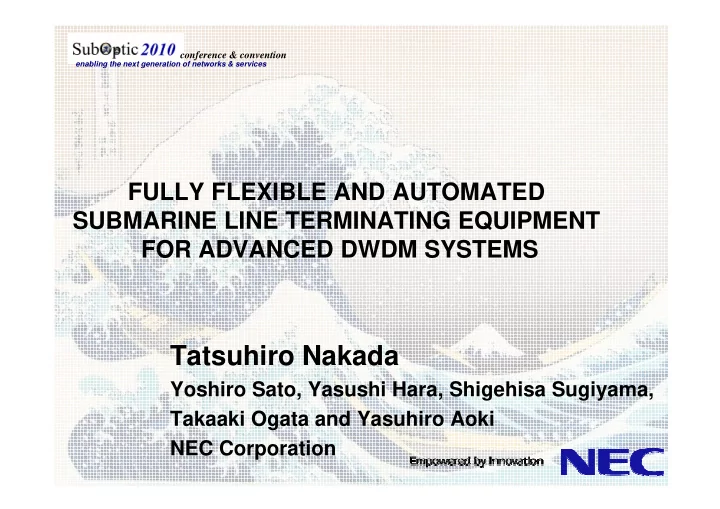 SubOptic 2010 conference & convention
enabling the next generation of networks & services

FULLY FLEXIBLE AND AUTOMATED SUBMARINE LINE TERMINATING EQUIPMENT FOR ADVANCED DWDM SYSTEMS

Tatsuhiro Nakada
Yoshiro Sato, Yasushi Hara, Shigehisa Sugiyama, Takaaki Ogata and Yasuhiro Aoki
NEC Corporation

Empowered by Innovation
NEC